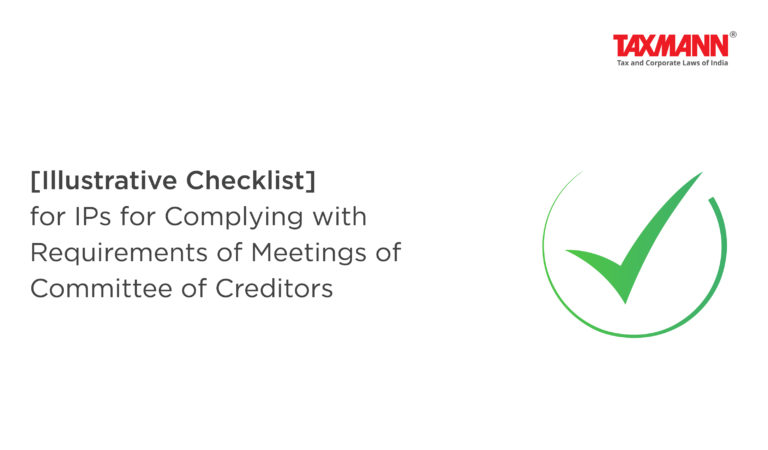 TAXMANN®
Tax and Corporate Laws of India

[Illustrative Checklist] for IPs for Complying with Requirements of Meetings of Committee of Creditors